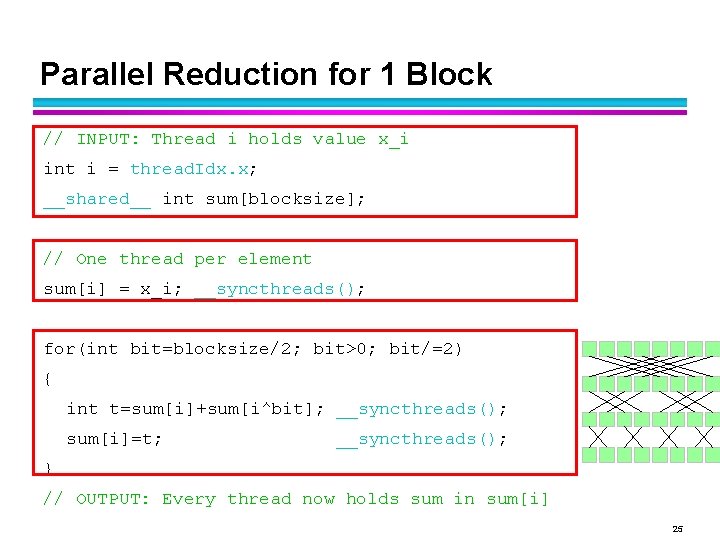 Parallel Reduction for 1 Block

// INPUT: Thread i holds value x_i
int i = threadIdx.x;
__shared__ int sum[blocksize];

// One thread per element
sum[i] = x_i; __syncthreads();

for(int bit=blocksize/2; bit>0; bit/=2)
{
  int t=sum[i]+sum[i^bit]; __syncthreads();
  sum[i]=t;                __syncthreads();
}
// OUTPUT: Every thread now holds sum in sum[i]

25